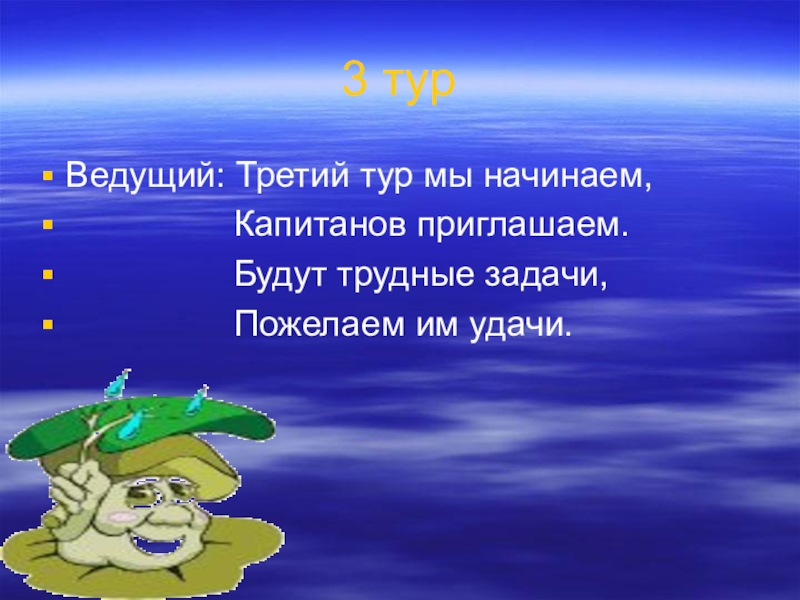 3 тур

Ведущий: Третий тур мы начинаем,
Капитанов приглашаем.
Будут трудные задачи,
Пожелаем им удачи.